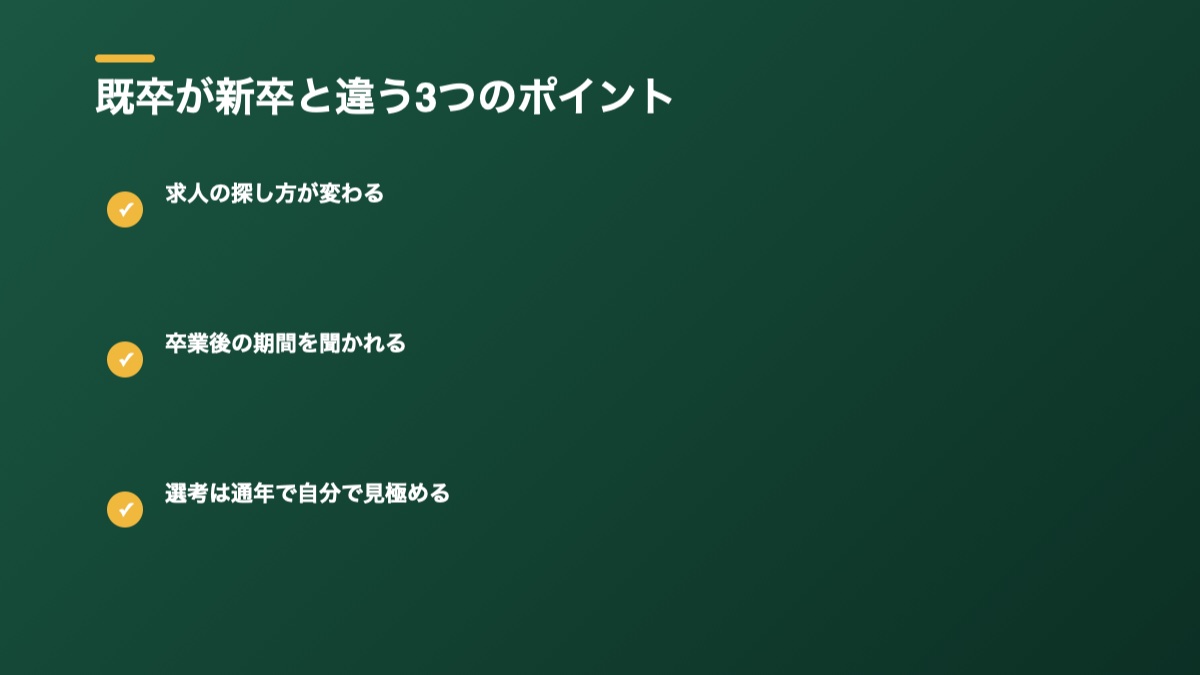 既卒が新卒と違う3つのポイント

求人の探し方が変わる

卒業後の期間を聞かれる

選考は通年で自分で見極める